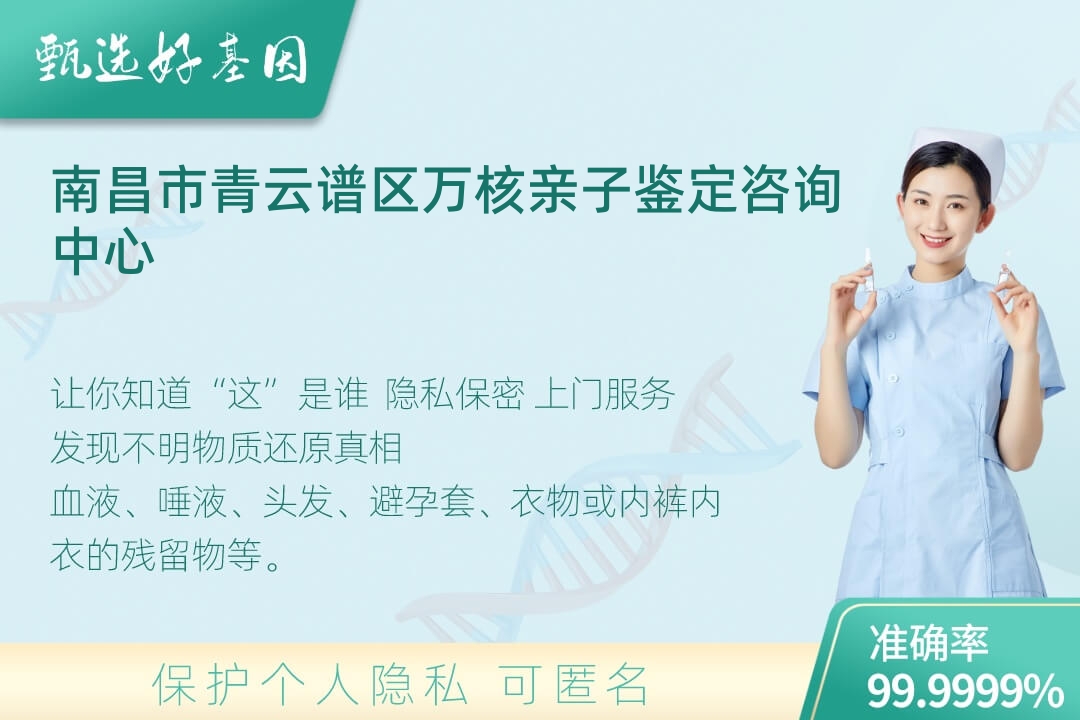 甄选好基因

南昌市青云谱区万核亲子鉴定咨询中心

让你知道“这”是谁 隐私保密 上门服务
发现不明物质还原真相
血液、唾液、头发、避孕套、衣物或内裤内衣的残留物等。

保护个人隐私 可匿名

准确率
99.9999%